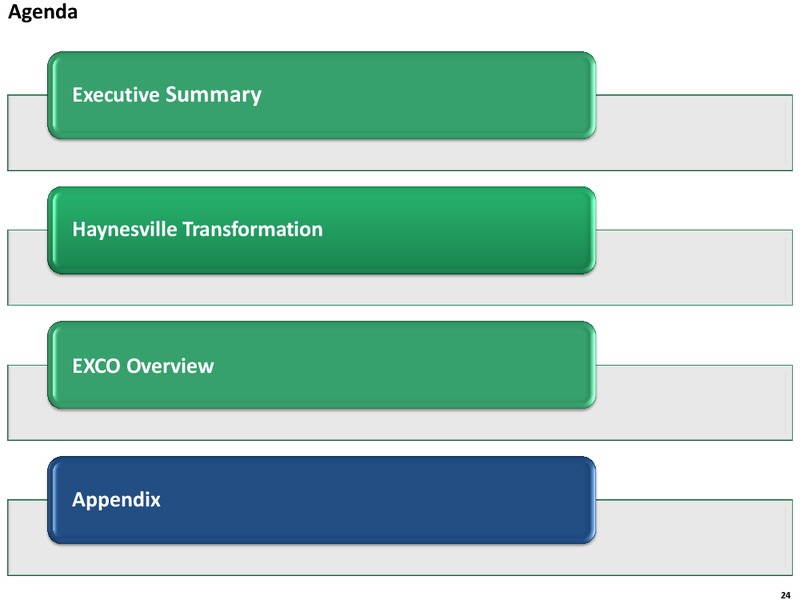 Agenda

Executive Summary

Haynesville Transformation

EXCO Overview

Appendix

24